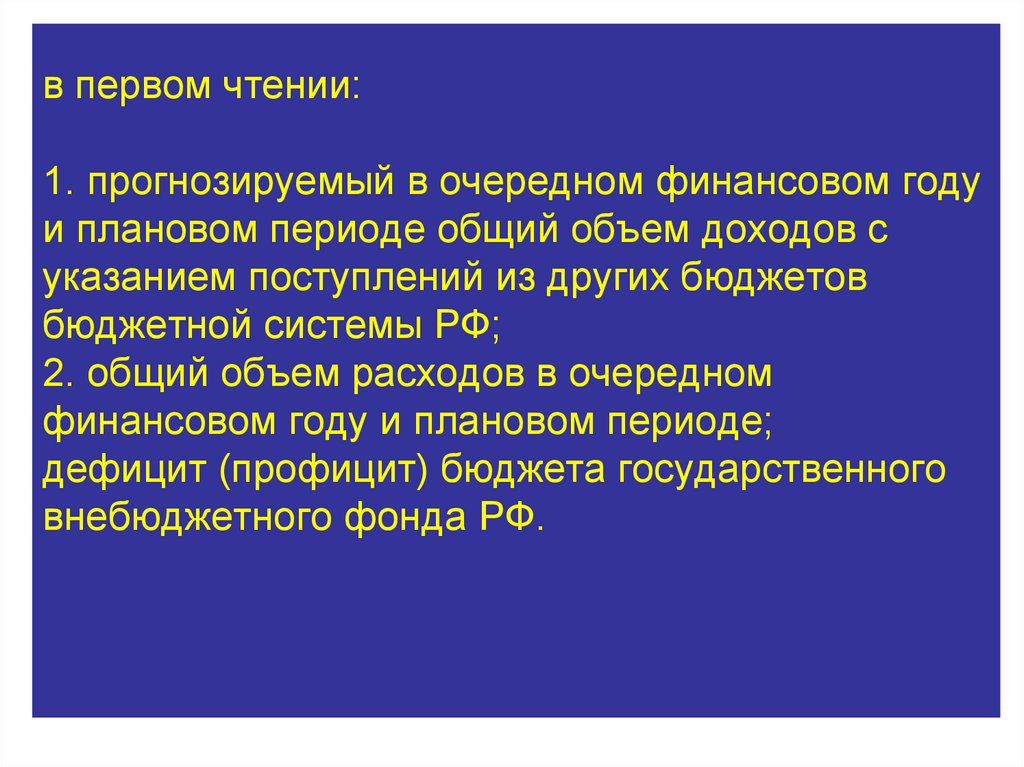 в первом чтении:

1. прогнозируемый в очередном финансовом году и плановом периоде общий объем доходов с указанием поступлений из других бюджетов бюджетной системы РФ;
2. общий объем расходов в очередном финансовом году и плановом периоде;
дефицит (профицит) бюджета государственного внебюджетного фонда РФ.